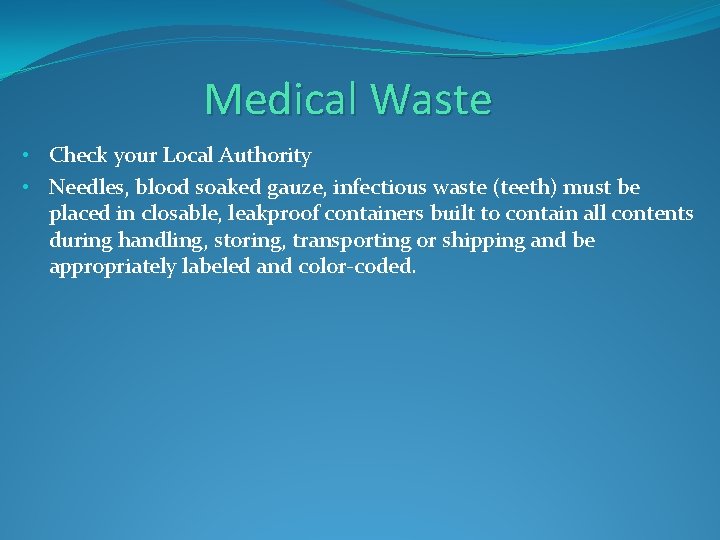 Medical Waste

• Check your Local Authority
• Needles, blood soaked gauze, infectious waste (teeth) must be placed in closable, leakproof containers built to contain all contents during handling, storing, transporting or shipping and be appropriately labeled and color-coded.